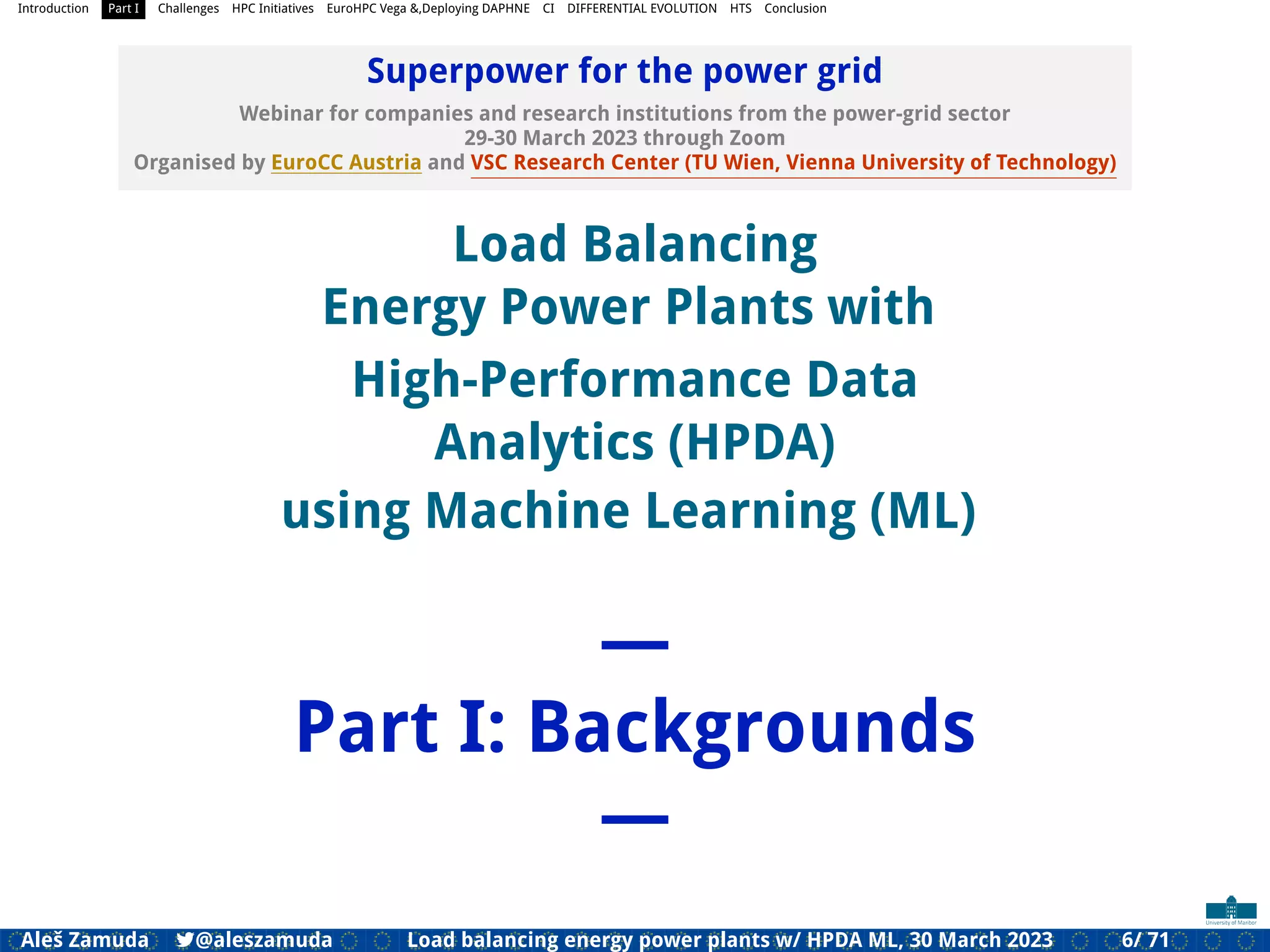 Introduction Part I Challenges HPC Initiatives EuroHPC Vega &,Deploying DAPHNE CI DIFFERENTIAL EVOLUTION HTS Conclusion

Superpower for the power grid

Webinar for companies and research institutions from the power-grid sector
29-30 March 2023 through Zoom
Organised by EuroCC Austria and VSC Research Center (TU Wien, Vienna University of Technology)

Load Balancing
Energy Power Plants with
High-Performance Data Analytics (HPDA)
using Machine Learning (ML)

—

Part I: Backgrounds

—

University of Maribor

Aleš Zamuda @aleszamuda Load balancing energy power plants w/ HPDA ML, 30 March 2023 6/ 71